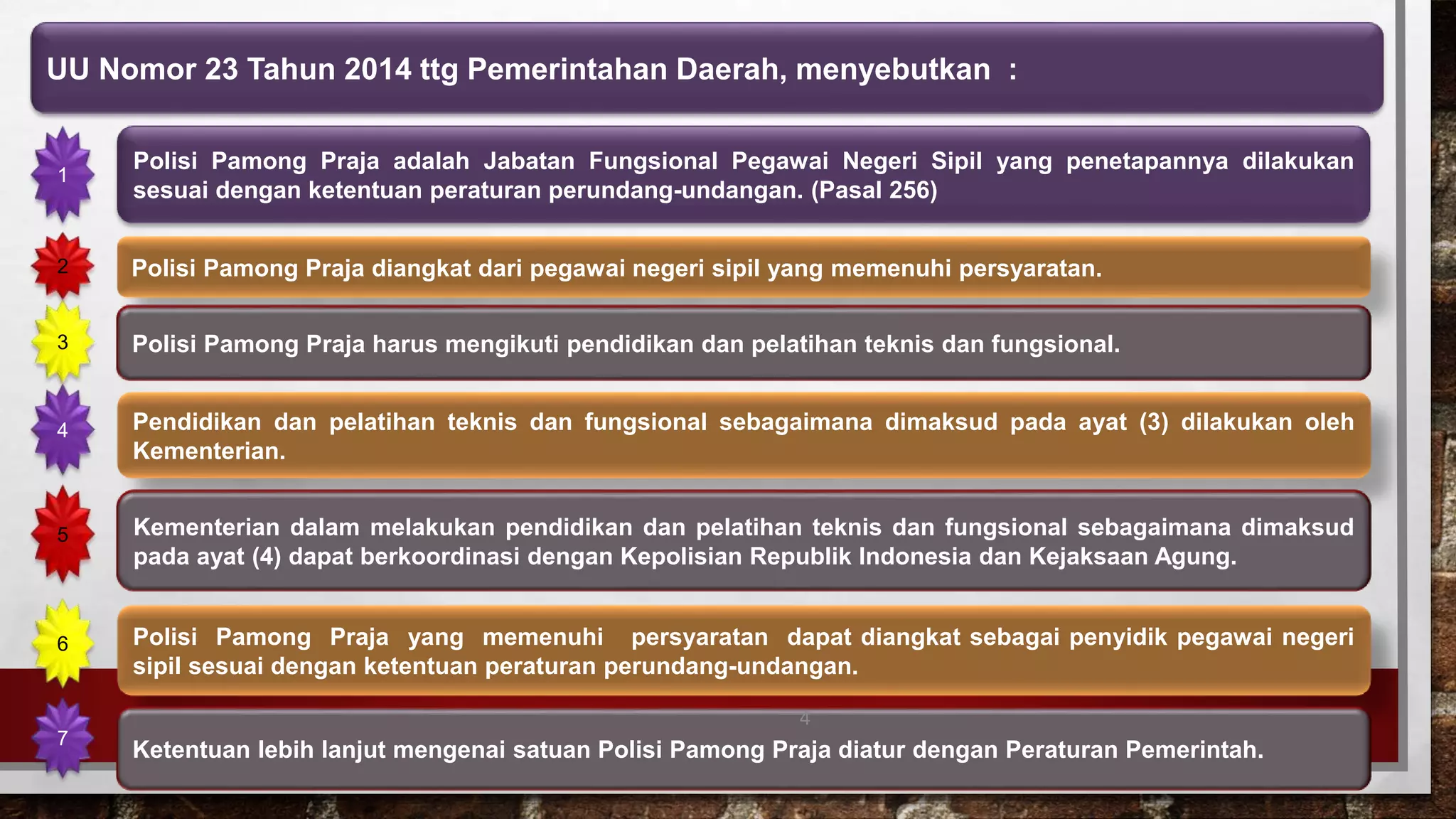 UU Nomor 23 Tahun 2014 ttg Pemerintahan Daerah, menyebutkan :

1

Polisi Pamong Praja adalah Jabatan Fungsional Pegawai Negeri Sipil yang penetapannya dilakukan sesuai dengan ketentuan peraturan perundang-undangan. (Pasal 256)

2

Polisi Pamong Praja diangkat dari pegawai negeri sipil yang memenuhi persyaratan.

3

Polisi Pamong Praja harus mengikuti pendidikan dan pelatihan teknis dan fungsional.

4

Pendidikan dan pelatihan teknis dan fungsional sebagaimana dimaksud pada ayat (3) dilakukan oleh Kementerian.

5

Kementerian dalam melakukan pendidikan dan pelatihan teknis dan fungsional sebagaimana dimaksud pada ayat (4) dapat berkoordinasi dengan Kepolisian Republik Indonesia dan Kejaksaan Agung.

6

Polisi Pamong Praja yang memenuhi persyaratan dapat diangkat sebagai penyidik pegawai negeri sipil sesuai dengan ketentuan peraturan perundang-undangan.

4

7

Ketentuan lebih lanjut mengenai satuan Polisi Pamong Praja diatur dengan Peraturan Pemerintah.